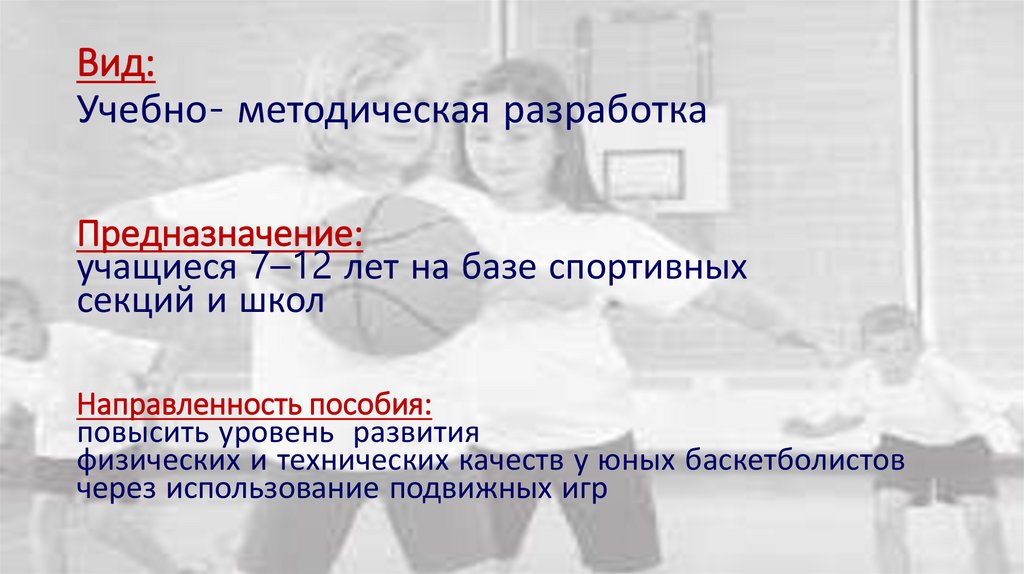 Вид:
Учебно- методическая разработка

Предназначение:
учащиеся 7–12 лет на базе спортивных секций и школ

Направленность пособия:
повысить уровень развития физических и технических качеств у юных баскетболистов через использование подвижных игр